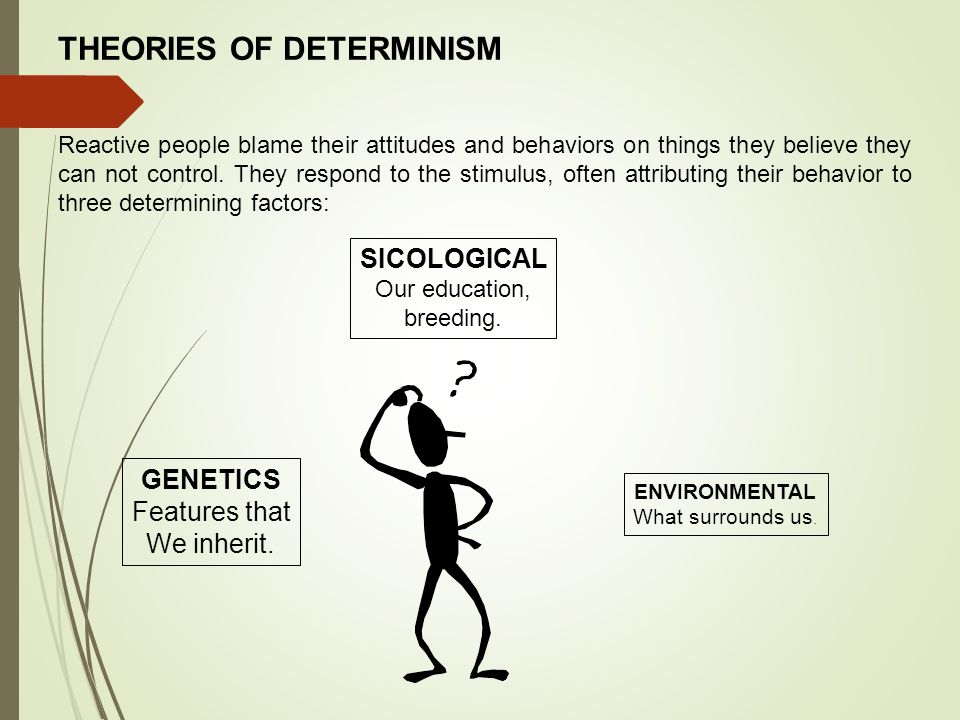 THEORIES OF DETERMINISM

Reactive people blame their attitudes and behaviors on things they believe they can not control. They respond to the stimulus, often attributing their behavior to three determining factors:

SICOLOGICAL
Our education, breeding.

?

GENETICS
Features that We inherit.

ENVIRONMENTAL
What surrounds us.